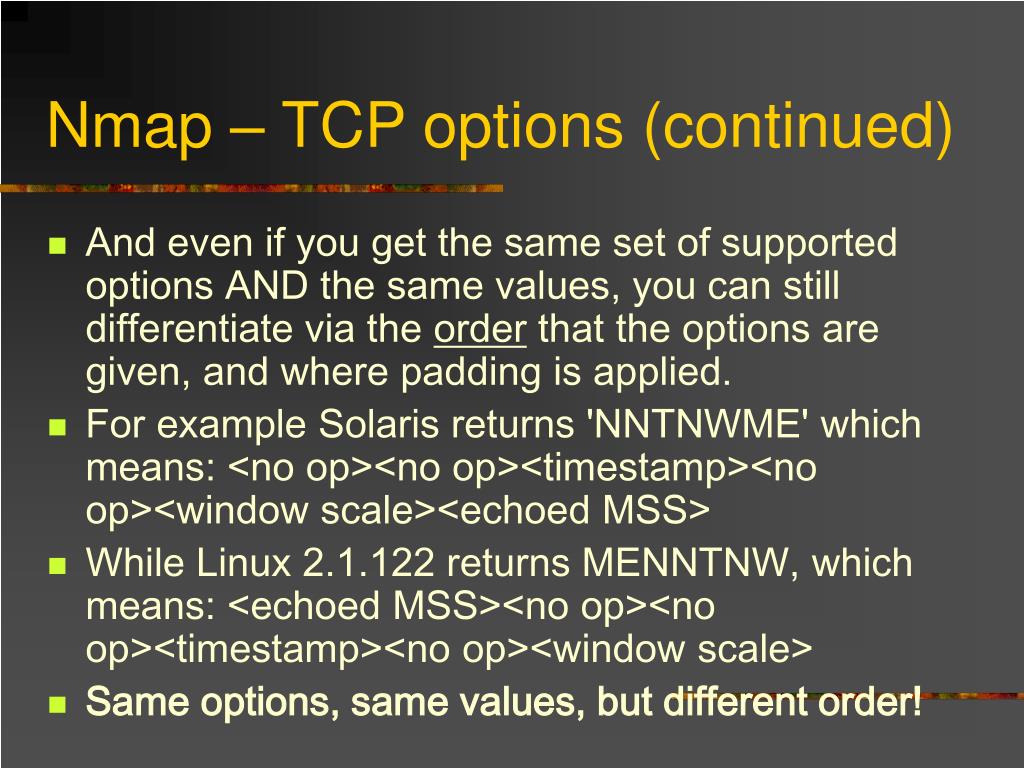 Nmap – TCP options (continued)

And even if you get the same set of supported options AND the same values, you can still differentiate via the order that the options are given, and where padding is applied.

For example Solaris returns 'NNTNWME' which means: <no op><no op><timestamp><no op><window scale><echoed MSS>

While Linux 2.1.122 returns MENNTNW, which means: <echoed MSS><no op><no op><timestamp><no op><window scale>

Same options, same values, but different order!